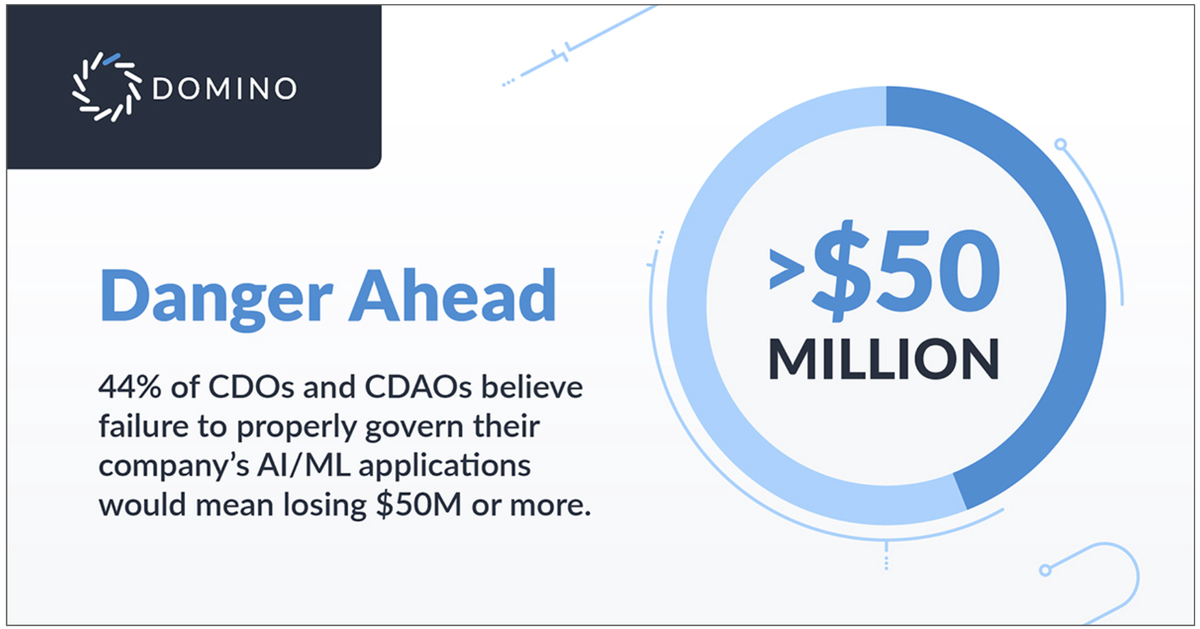 DOMINO

Danger Ahead

44% of CDOs and CDAOs believe failure to properly govern their company's AI/ML applications would mean losing \$50M or more.

>\$50
MILLION